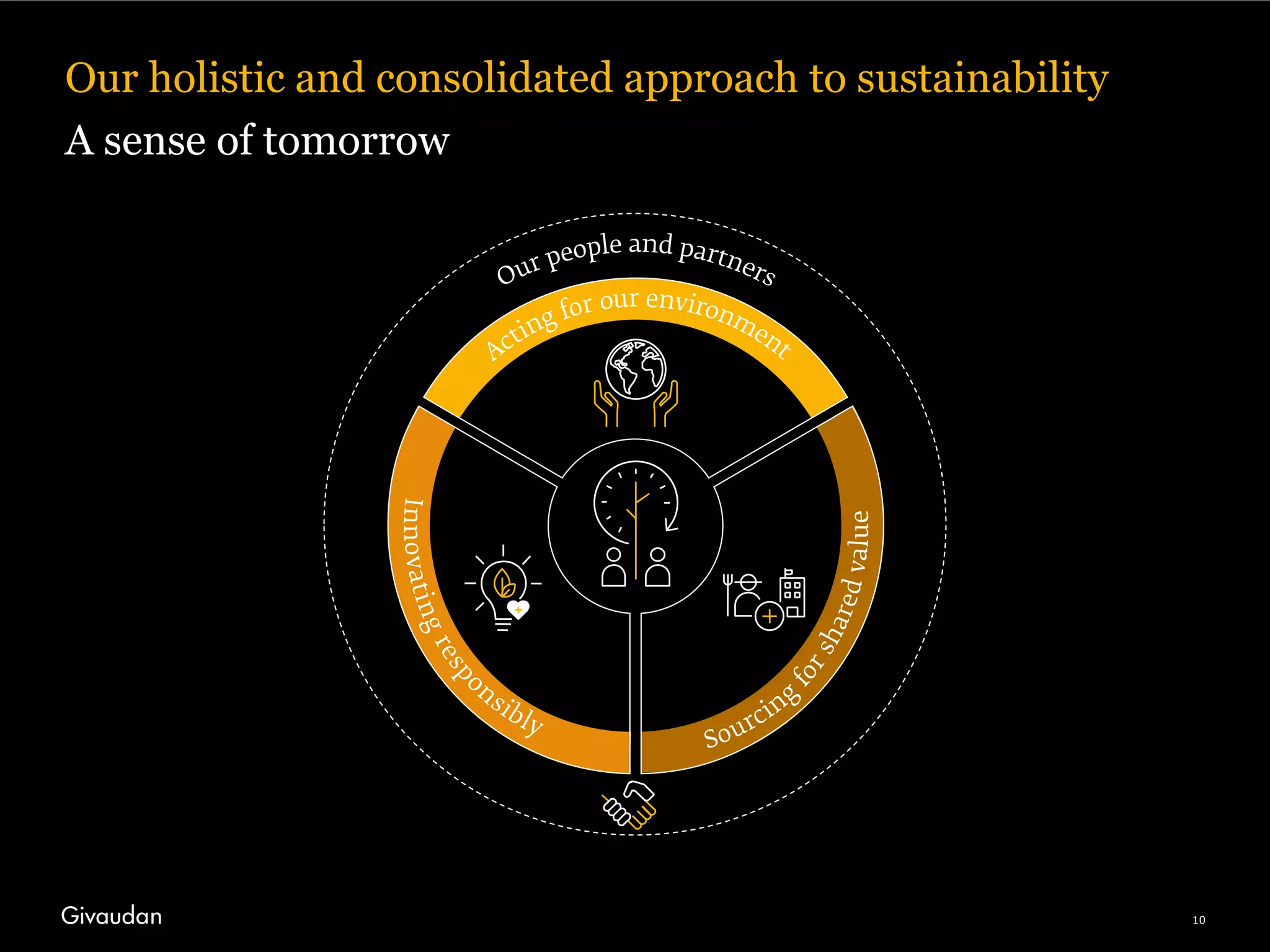 Our holistic and consolidated approach to sustainability

A sense of tomorrow

Our people and partners

Acting for our environment

Innovating responsibly

Sourcing for shared value

Givaudan

10